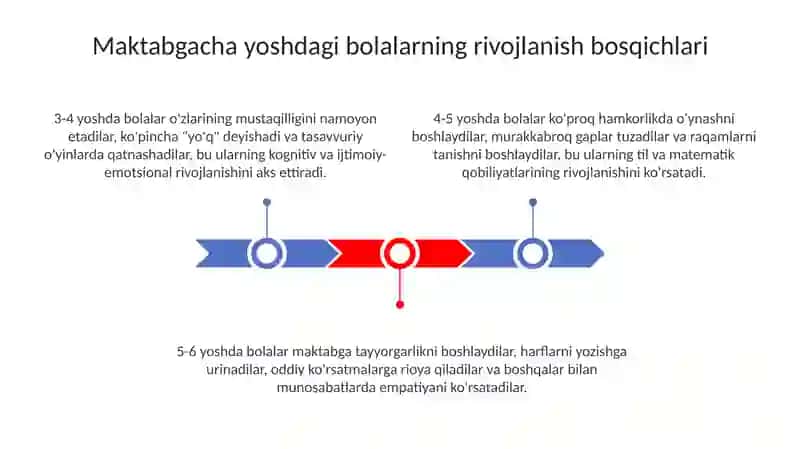 Maktabgacha yoshdagi bolalarning rivojlanish bosqichlari

3-4 yoshda bolalar o'zlarining mustaqilligini namoyon etadilar, ko'pincha "yo'q" deyishadi va tasavvuriy o'yinlarda qatnashadilar, bu ularning kognitiv va ijtimoiy-emotsional rivojlanishini aks ettiradi.

4-5 yoshda bolalar ko'proq hamkorlikda o'ynashni boshlaydilar, murakkabroq gaplar tuzadilar va raqamlarni tanishni boshlaydilar, bu ularning til va matematik qobiliyatlarining rivojlanishini ko'rsatadi.

5-6 yoshda bolalar maktabga tayyorgarlikni boshlaydilar, harflarni yozishga urinadilar, oddiy ko'rsatmalarga rioya qiladilar va boshqalar bilan munosabatlarda empatiyani ko'rsatadilar.